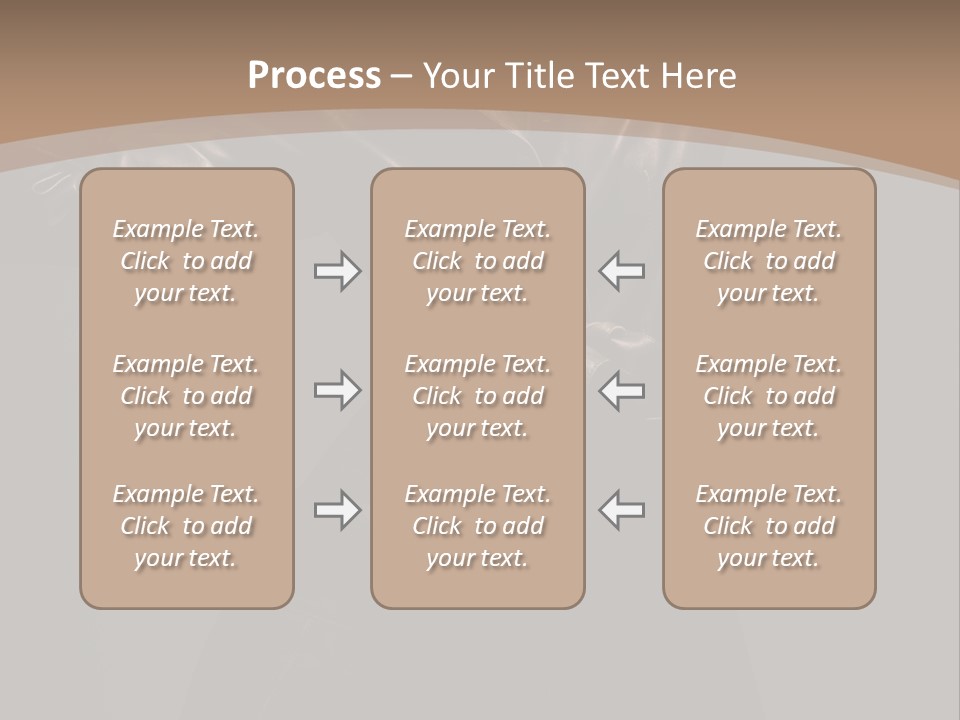 Process – Your Title Text Here

Example Text. Click to add your text.

Example Text. Click to add your text.

Example Text. Click to add your text.

Example Text. Click to add your text.

Example Text. Click to add your text.

Example Text. Click to add your text.

Example Text. Click to add your text.

Example Text. Click to add your text.

Example Text. Click to add your text.